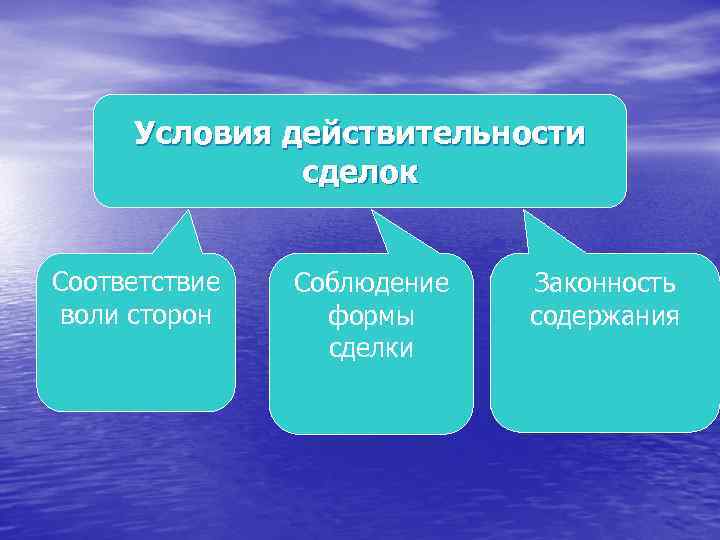 Условия действительности сделок

Соответствие воли сторон

Соблюдение формы сделки

Законность содержания